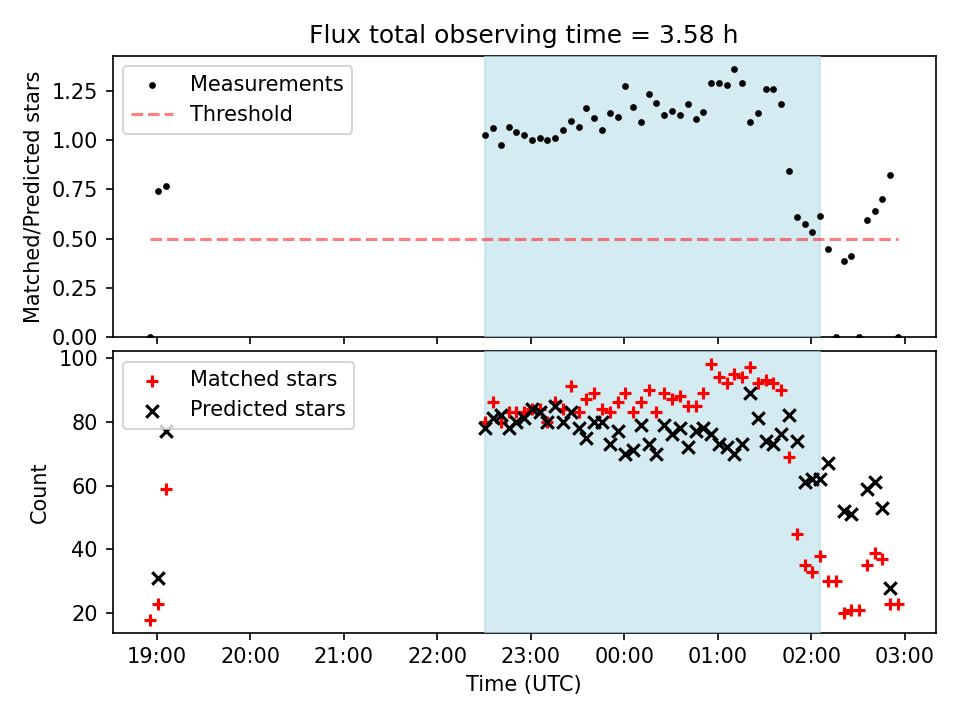 Flux total observing time = 3.58 h

Measurements
Threshold

Matched/Predicted stars

1.25
1.00
0.75
0.50
0.25
0.00

Matched stars
Predicted stars

Count

100
80
60
40
20

19:00
20:00
21:00
22:00
23:00
00:00
01:00
02:00
03:00

Time (UTC)